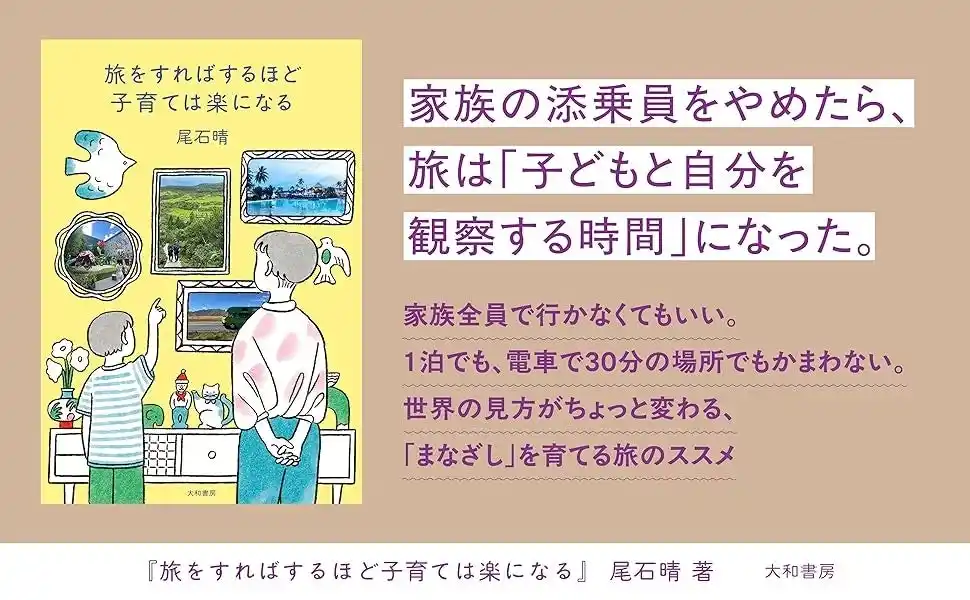 旅をすればするほど
子育ては楽になる

尾石晴

大和書房

家族の添乗員をやめたら、
旅は「子どもと自分を
観察する時間」になった。

家族全員で行かなくてもいい。
1泊でも、電車で30分の場所でもかまわない。
世界の見方がちょっと変わる、
「まなざし」を育てる旅のススメ

『旅をすればするほど子育ては楽になる』 尾石晴 著 大和書房